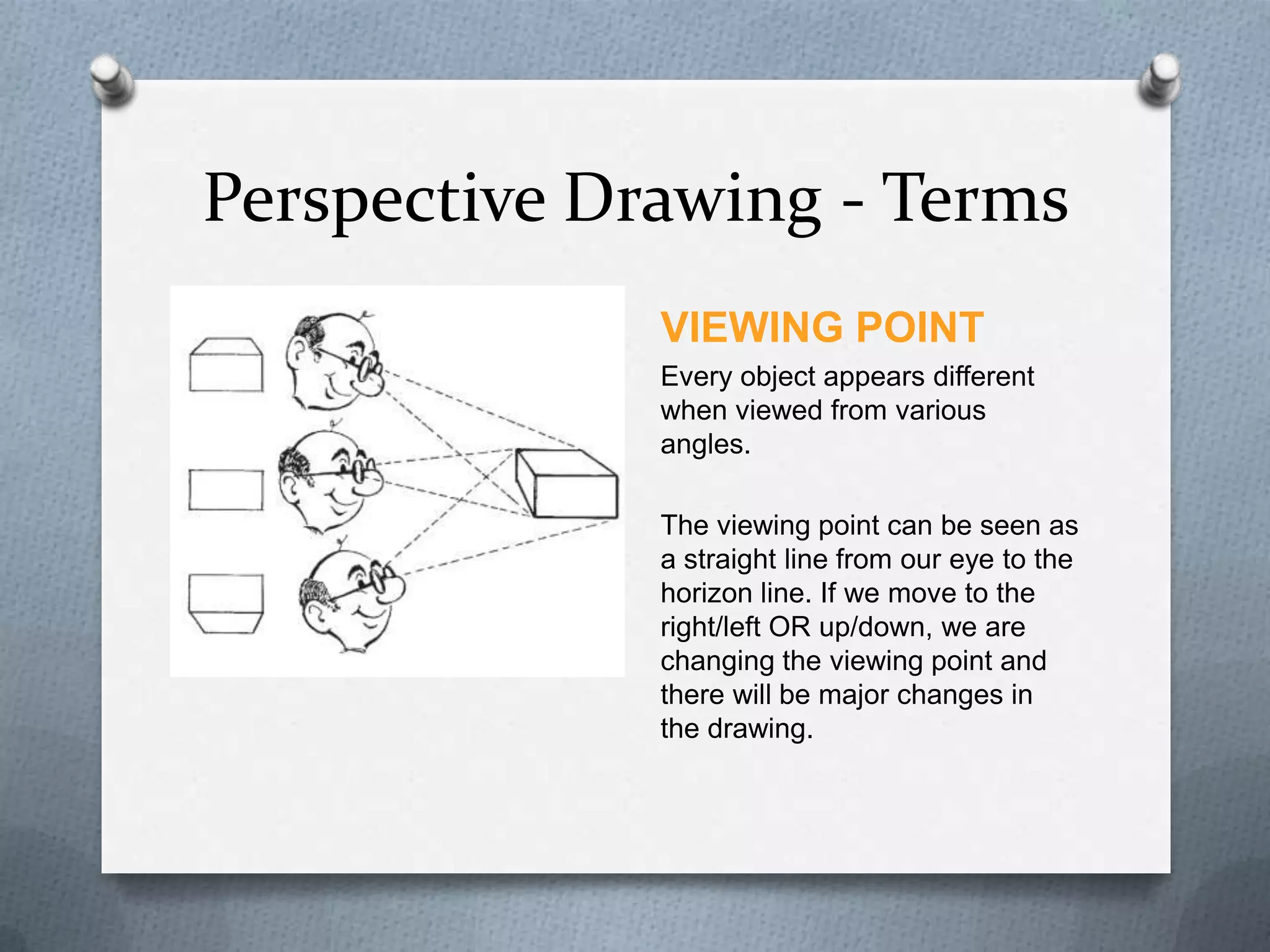 Perspective Drawing - Terms

VIEWING POINT

Every object appears different when viewed from various angles.

The viewing point can be seen as a straight line from our eye to the horizon line. If we move to the right/left OR up/down, we are changing the viewing point and there will be major changes in the drawing.